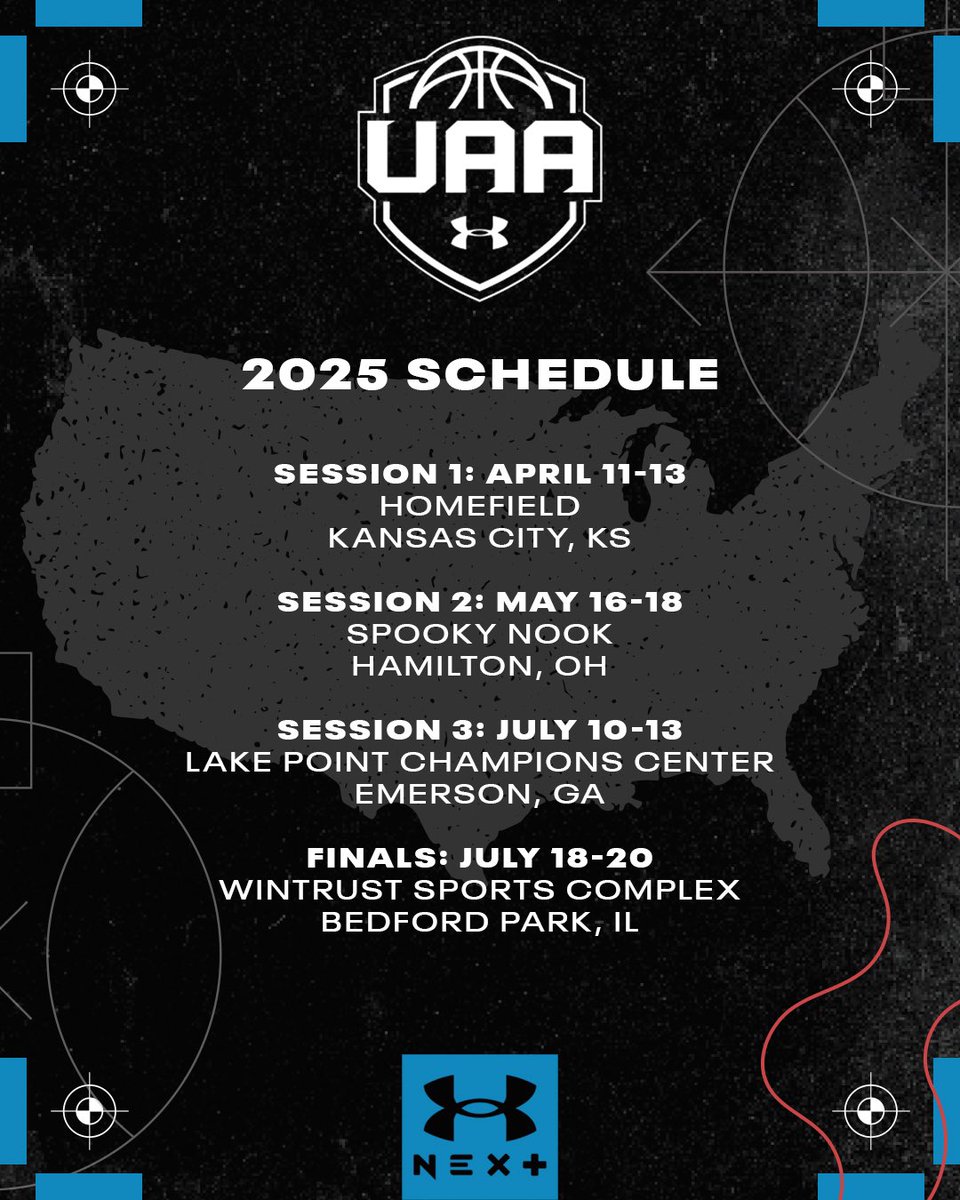 UAA

2025 SCHEDULE

SESSION 1: APRIL 11-13
HOMEFIELD
KANSAS CITY, KS

SESSION 2: MAY 16-18
SPOOKY NOOK
HAMILTON, OH

SESSION 3: JULY 10-13
LAKE POINT CHAMPIONS CENTER
EMERSON, GA

FINALS: JULY 18-20
WINTRUST SPORTS COMPLEX
BEDFORD PARK, IL

NEX+